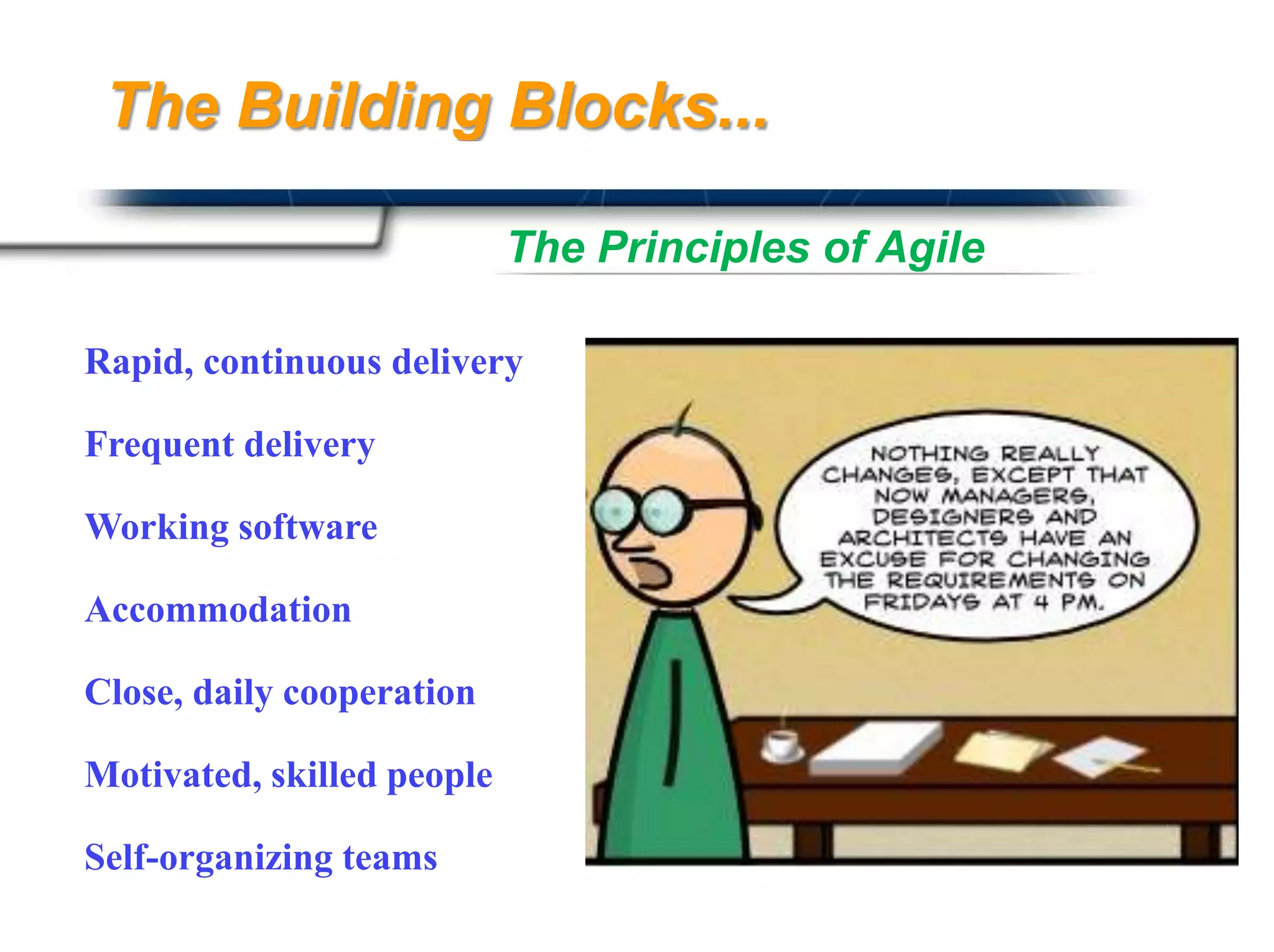 The Building Blocks...

The Principles of Agile

Rapid, continuous delivery

Frequent delivery

Working software

Accommodation

Close, daily cooperation

Motivated, skilled people

Self-organizing teams

NOTHING REALLY CHANGES, EXCEPT THAT NOW MANAGERS, DESIGNERS AND ARCHITECTS HAVE AN EXCUSE FOR CHANGING THE REQUIREMENTS ON FRIDAYS AT 4 PM.